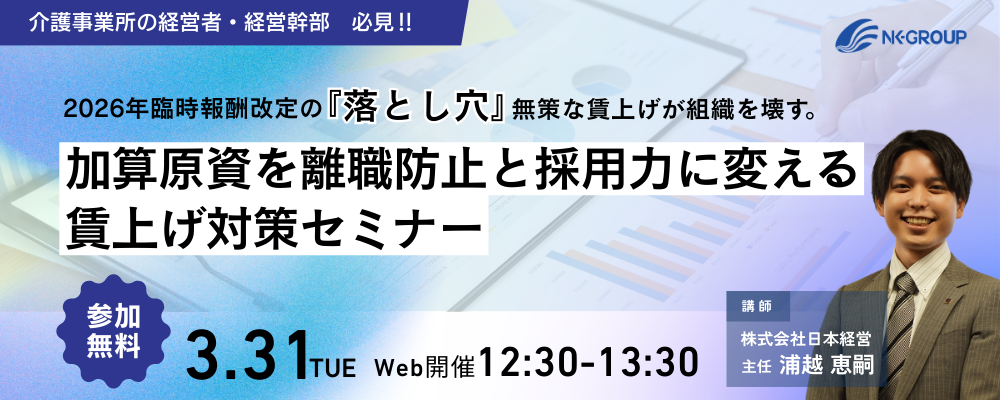 介護事業所の経営者・経営幹部　必見!!

NK GROUP

2026年臨時報酬改定の『落とし穴』無策な賃上げが組織を壊す。

加算原資を離職防止と採用力に変える
賃上げ対策セミナー

参加無料

3.31TUE　Web開催12:30-13:30

講師
株式会社日本経営
主任　浦越 恵嗣